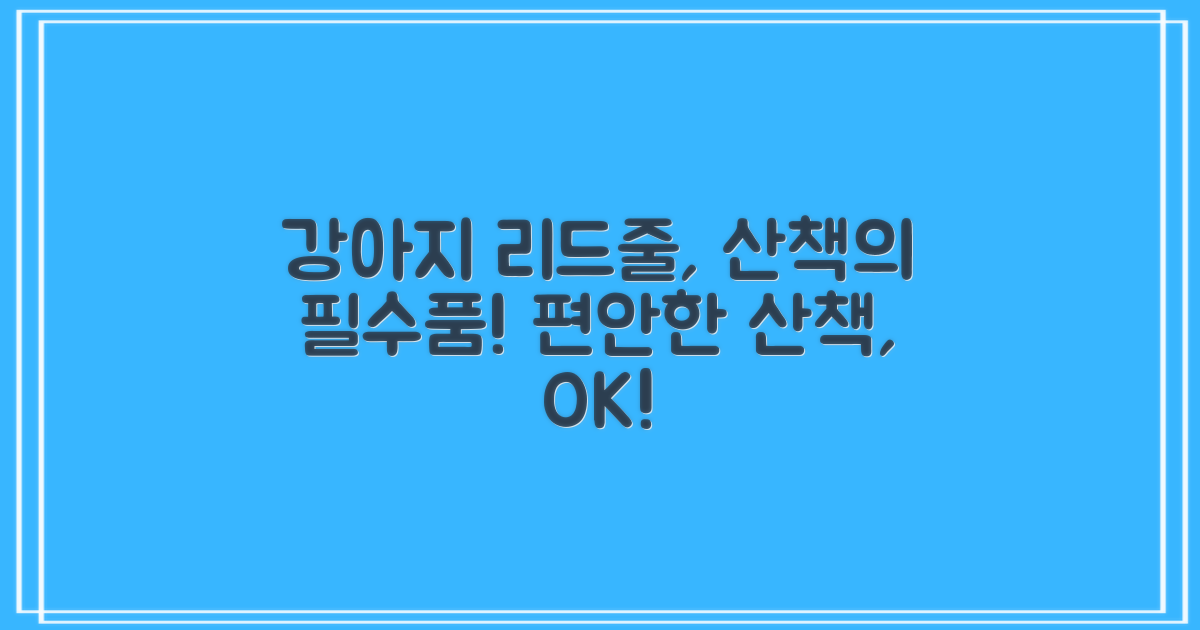 강아지 리드줄, 산책의 필수품! 편안한 산책, OK!